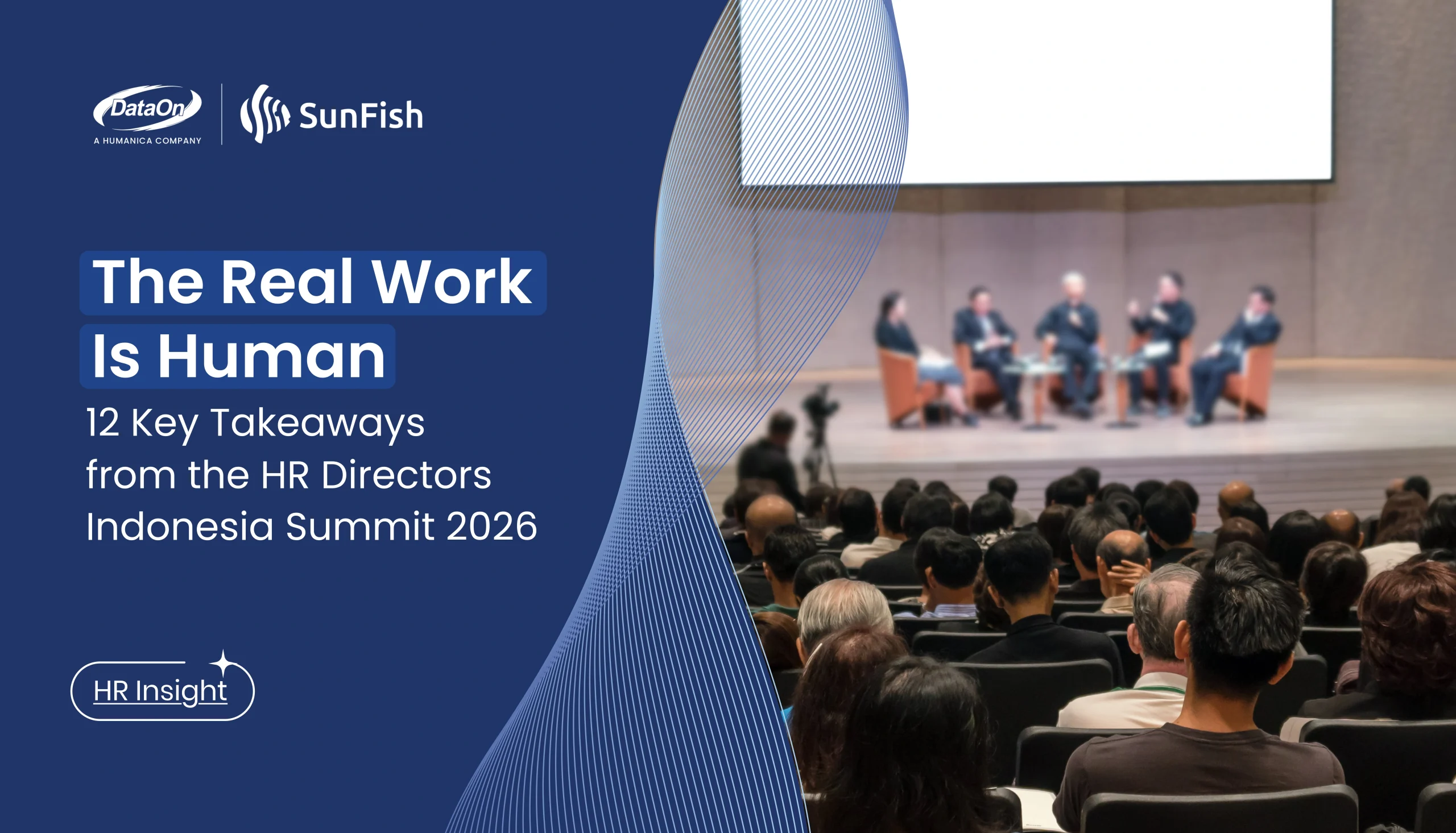 DataOn
A HUMANICA COMPANY

SunFish

The Real Work Is Human

12 Key Takeaways from the HR Directors Indonesia Summit 2026

HR Insight